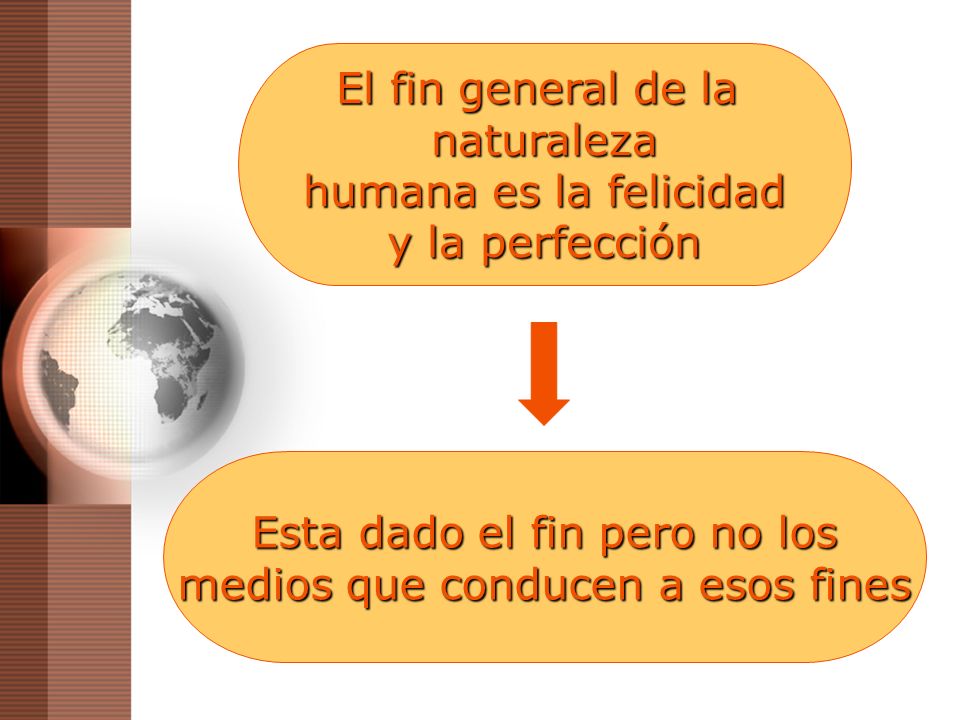 El fin general de la naturaleza humana es la felicidad y la perfección

Esta dado el fin pero no los medios que conducen a esos fines